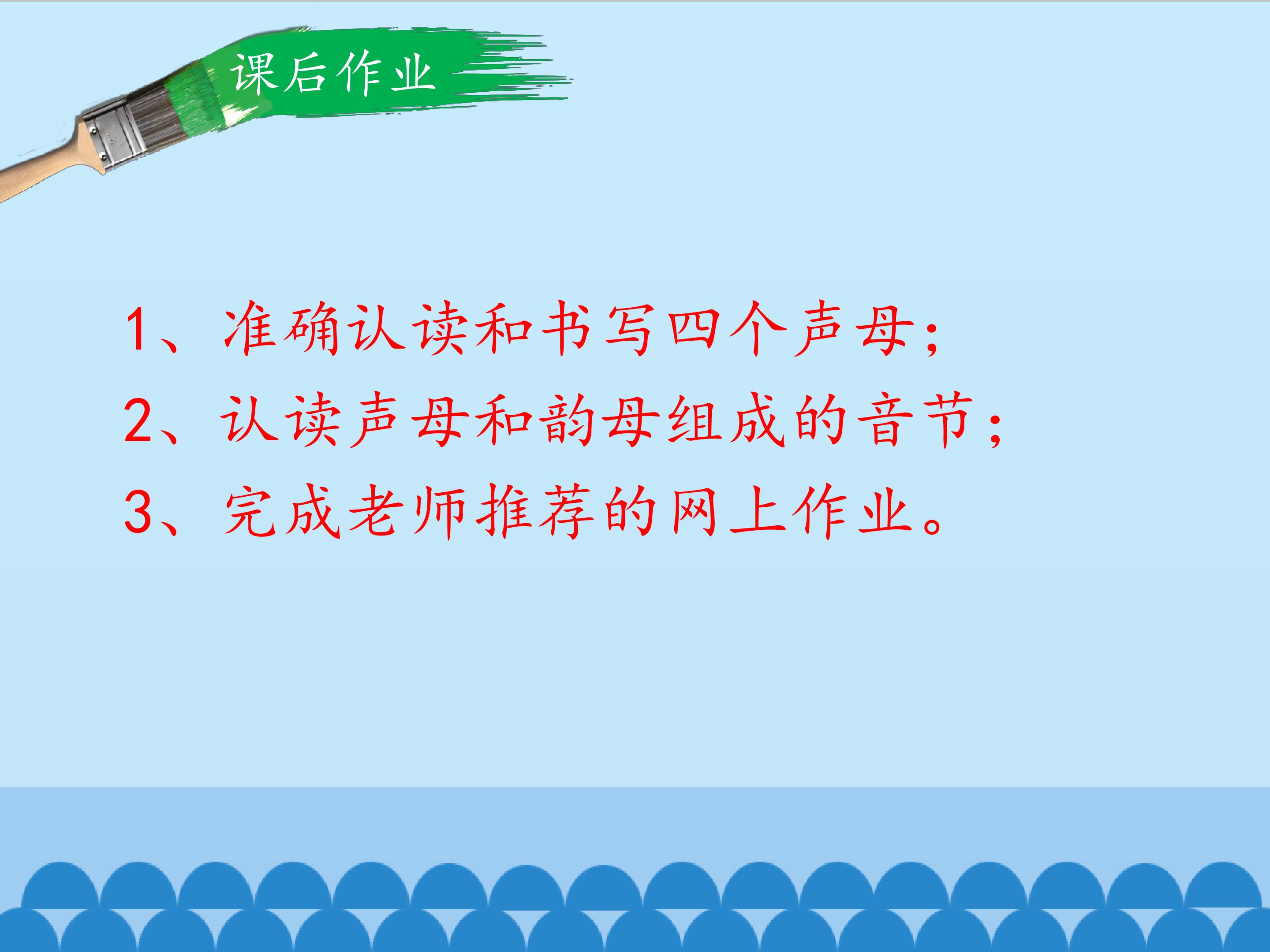 课后作业

1、准确认读和书写四个声母；

2、认读声母和韵母组成的音节；

3、完成老师推荐的网上作业。